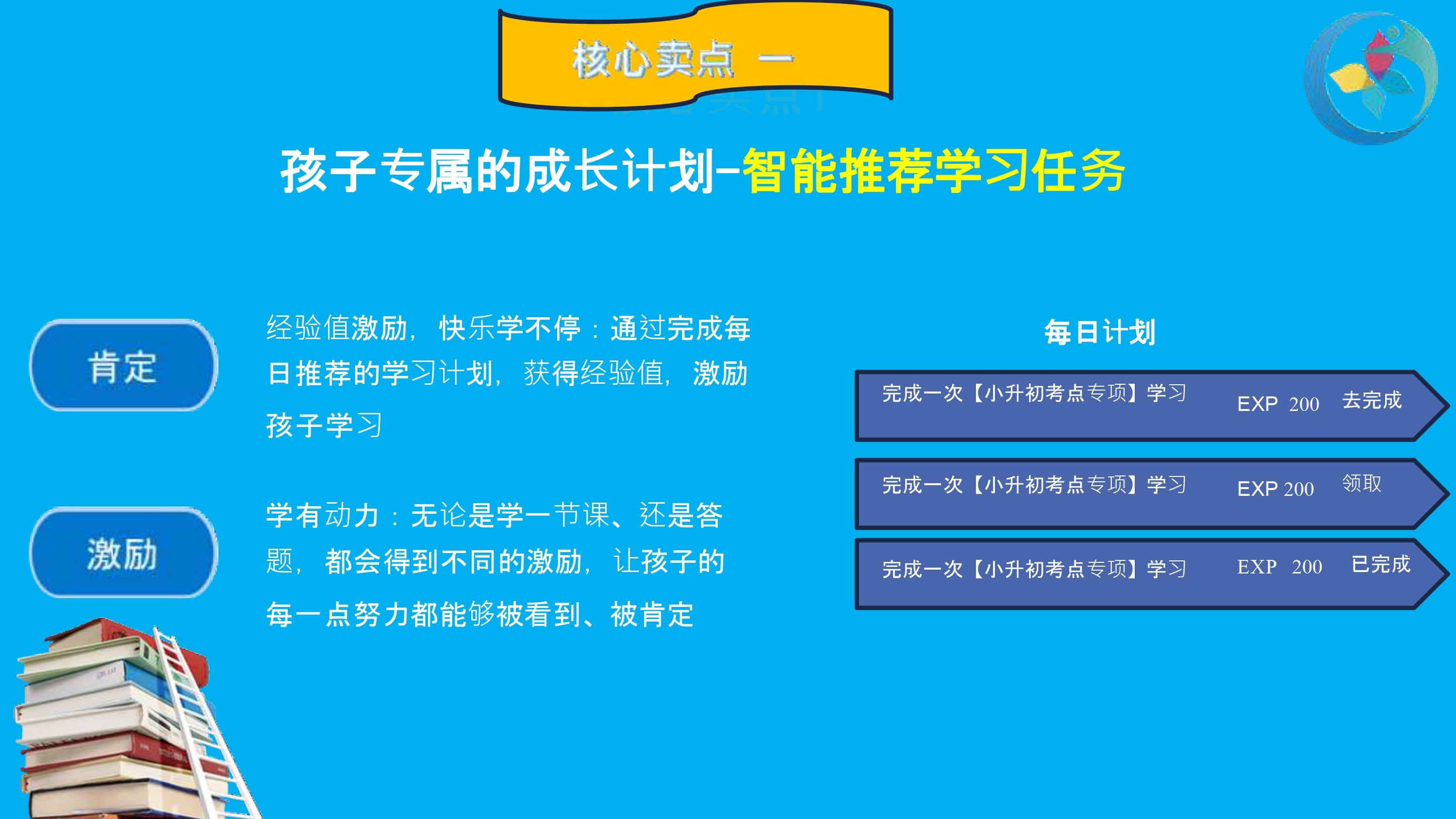 核心卖点 一

孩子专属的成长计划-智能推荐学习任务

肯定

经验值激励，快乐学不停：通过完成每日推荐的学习计划，获得经验值，激励孩子学习

激励

学有动力：无论是学一节课、还是答题，都会得到不同的激励，让孩子的每一点努力都能够被看到、被肯定

每日计划

完成一次【小升初考点专项】学习 EXP 200 去完成

完成一次【小升初考点专项】学习 EXP 200 领取

完成一次【小升初考点专项】学习 EXP 200 已完成